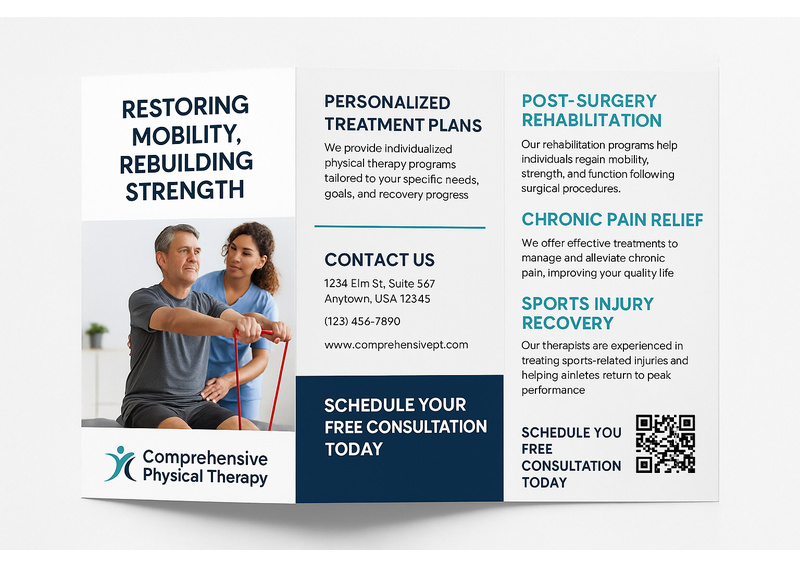 RESTORING MOBILITY, REBUILDING STRENGTH

Comprehensive Physical Therapy

PERSONALIZED TREATMENT PLANS

We provide individualized physical therapy programs tailored to your specific needs, goals, and recovery progress

CONTACT US

1234 Elm St, Suite 567
Anytown, USA 12345

(123) 456-7890

www.comprehensivept.com

SCHEDULE YOUR FREE CONSULTATION TODAY

POST-SURGERY REHABILITATION

Our rehabilitation programs help individuals regain mobility, strength, and function following surgical procedures.

CHRONIC PAIN RELIEF

We offer effective treatments to manage and alleviate chronic pain, improving your quality life

SPORTS INJURY RECOVERY

Our therapists are experienced in treating sports-related injuries and helping ainletes return to peak performance

SCHEDULE YOU FREE CONSULTATION TODAY